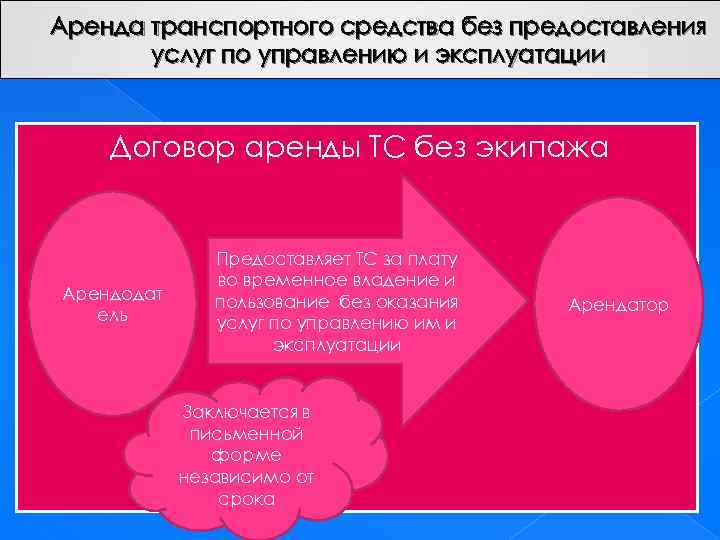 Аренда транспортного средства без предоставления услуг по управлению и эксплуатации

Договор аренды ТС без экипажа

Арендодатель

Предоставляет ТС за плату во временное владение и пользование без оказания услуг по управлению им и эксплуатации

Арендатор

Заключается в письменной форме независимо от срока